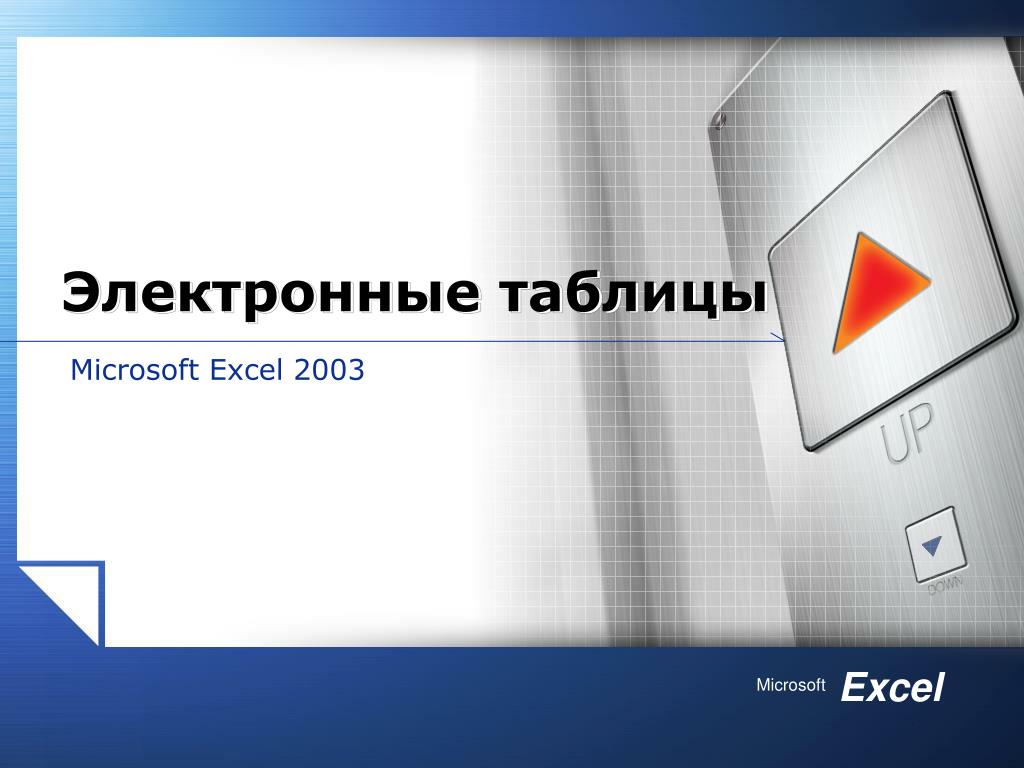 Электронные таблицы

Microsoft Excel 2003

UP

DOWN

Microsoft Excel